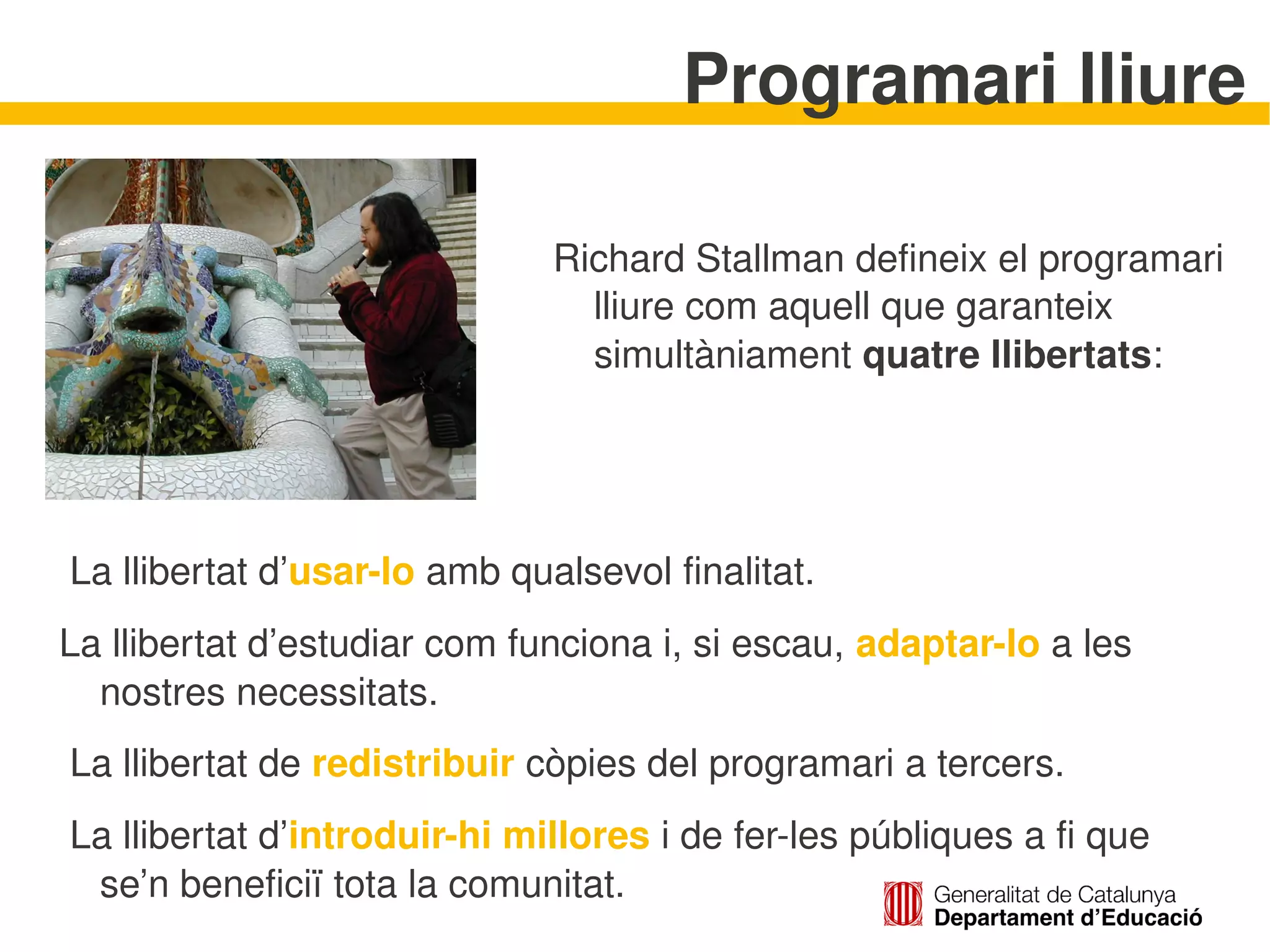 Programari lliure

Richard Stallman defineix el programari lliure com aquell que garanteix simultàniament quatre llibertats:

La llibertat d’usar-lo amb qualsevol finalitat.

La llibertat d’estudiar com funciona i, si escau, adaptar-lo a les nostres necessitats.

La llibertat de redistribuir còpies del programari a tercers.

La llibertat d’introduir-hi millores i de fer-les públiques a fi que se’n beneficiï tota la comunitat.

Generalitat de Catalunya
Departament d’Educació